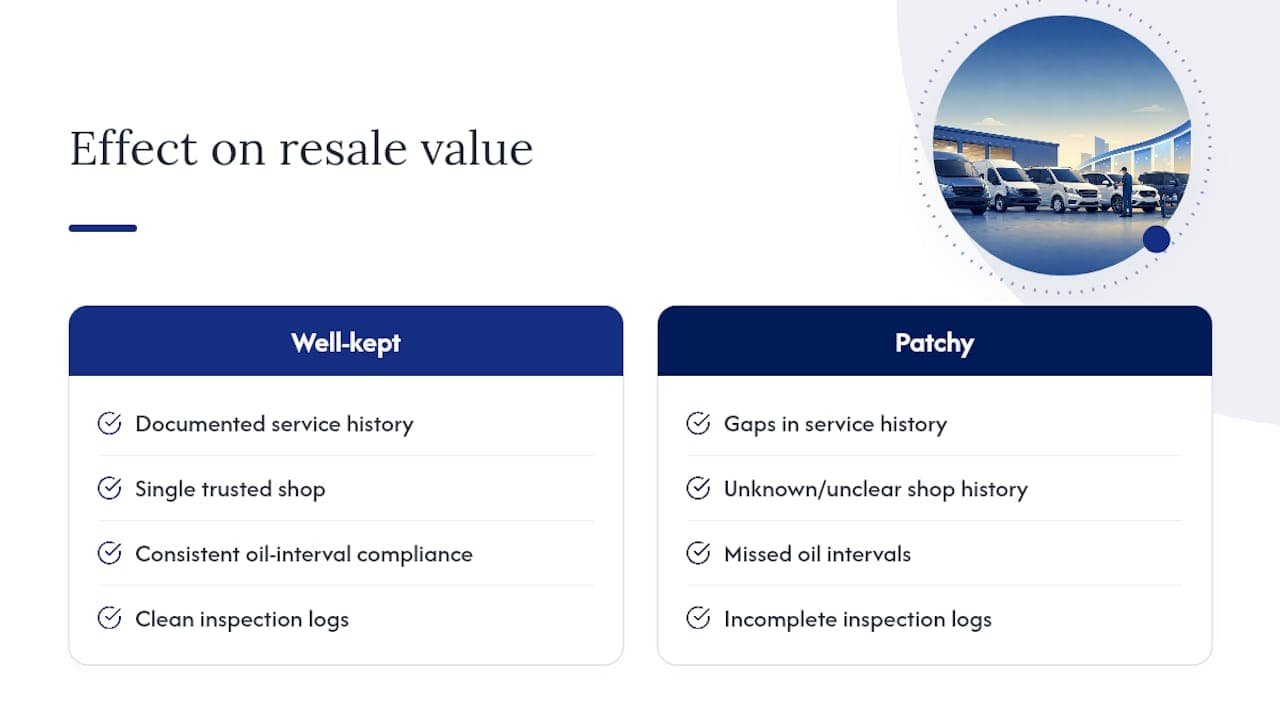 Effect on resale value

Well-kept

Documented service history

Single trusted shop

Consistent oil-interval compliance

Clean inspection logs

Patchy

Gaps in service history

Unknown/unclear shop history

Missed oil intervals

Incomplete inspection logs